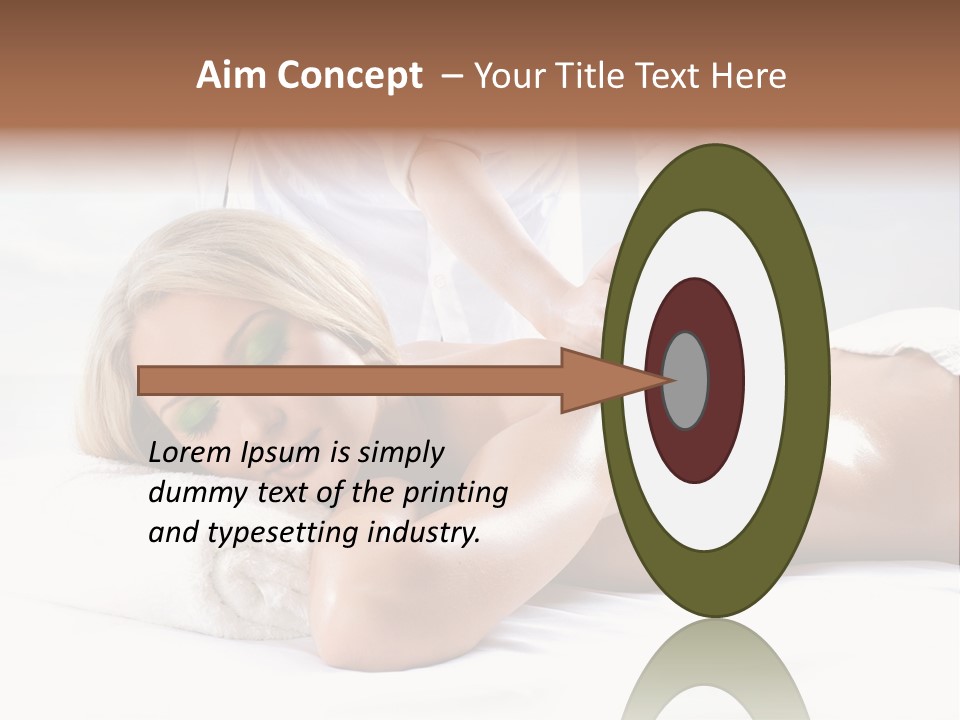 Aim Concept – Your Title Text Here

Lorem Ipsum is simply dummy text of the printing and typesetting industry.